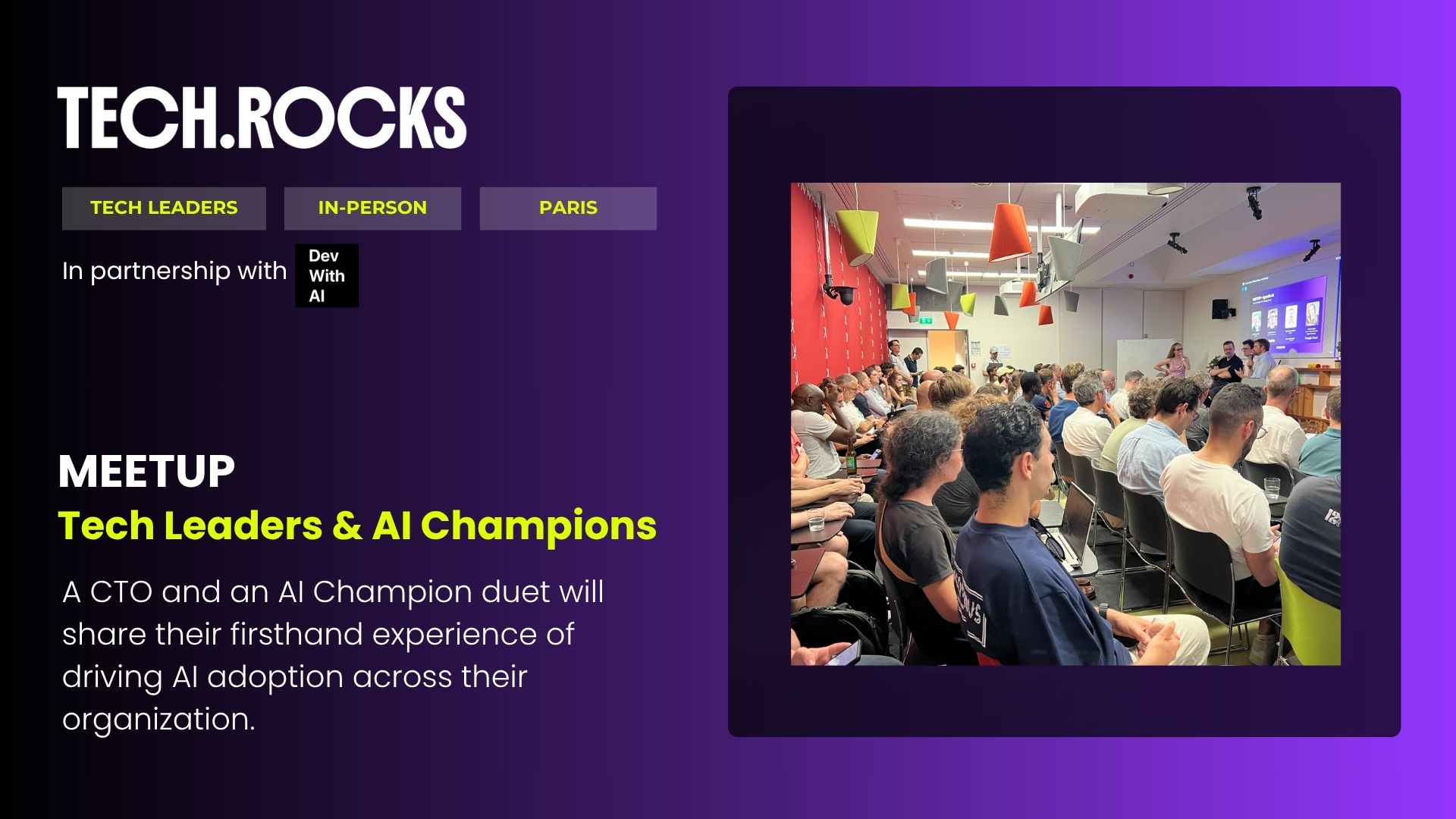 TECH.ROCKS

TECH LEADERS

IN-PERSON

PARIS

In partnership with Dev With AI

MEETUP
Tech Leaders & AI Champions

A CTO and an AI Champion duet will share their firsthand experience of driving AI adoption across their organization.